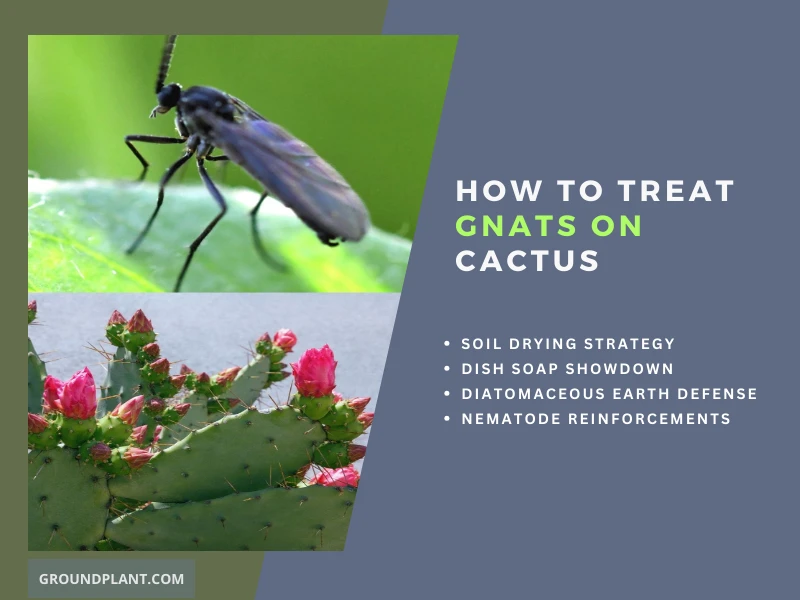 HOW TO TREAT GNATS ON CACTUS

• SOIL DRYING STRATEGY
• DISH SOAP SHOWDOWN
• DIATOMACEOUS EARTH DEFENSE
• NEMATODE REINFORCEMENTS

GROUNDPLANT.COM